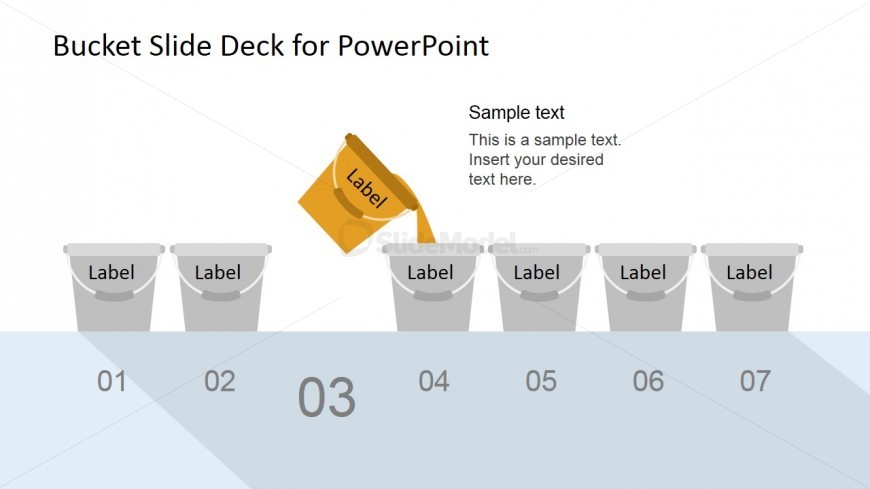 Bucket Slide Deck for PowerPoint

Sample text

This is a sample text. Insert your desired text here.

Label

SlideModel.com

Label

Label

Label

Label

Label

Label

01

02

03

04

05

06

07